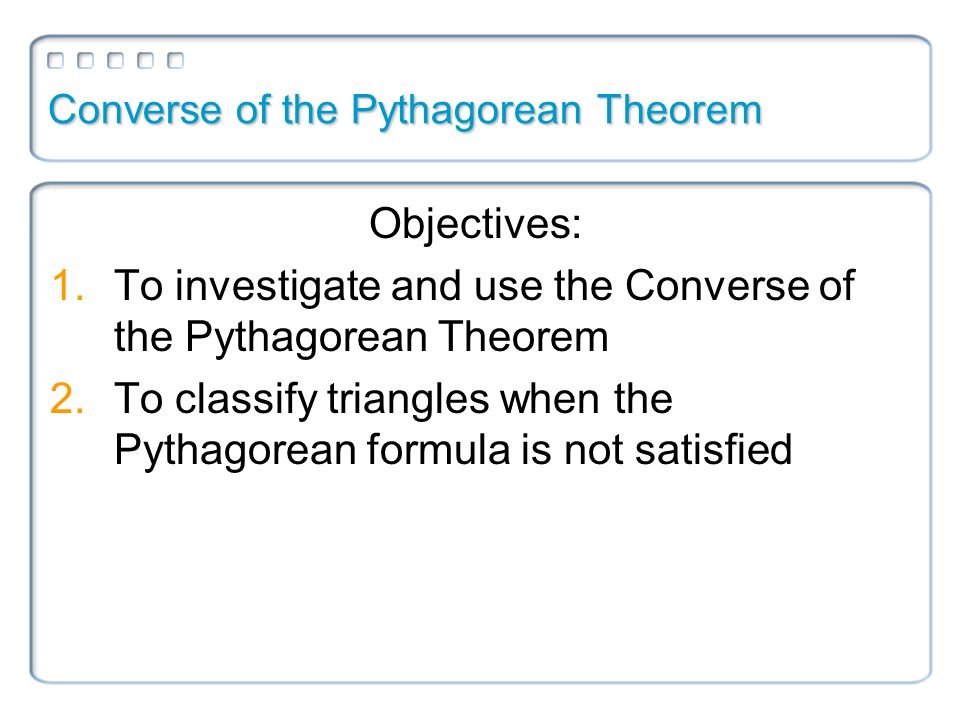 Converse of the Pythagorean Theorem

Objectives:

1. To investigate and use the Converse of the Pythagorean Theorem
2. To classify triangles when the Pythagorean formula is not satisfied